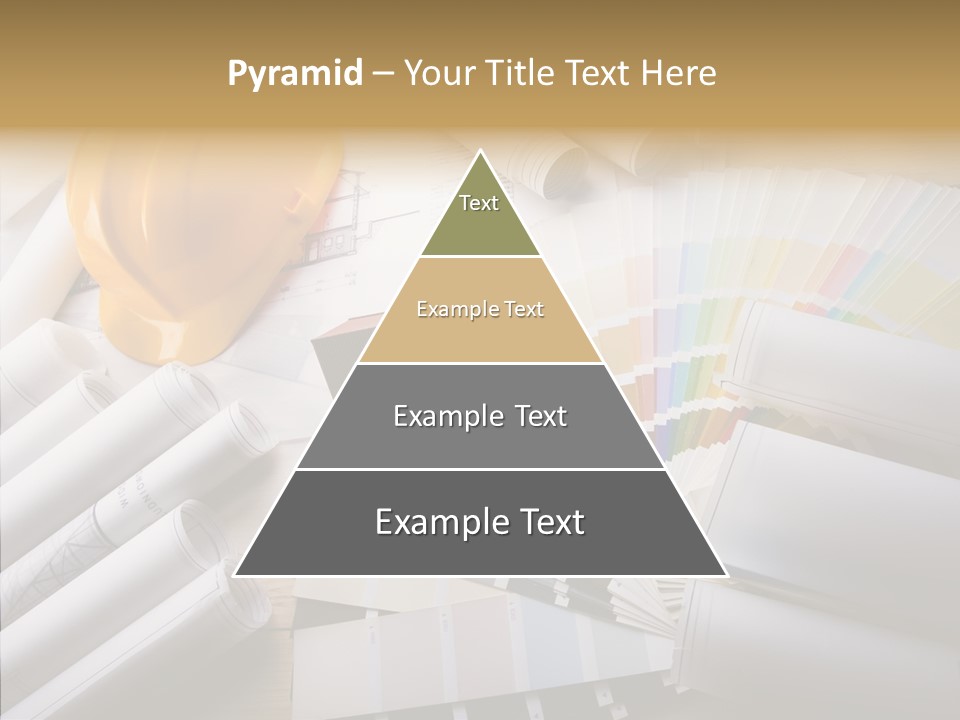 Pyramid – Your Title Text Here

Text

Example Text

Example Text

Example Text